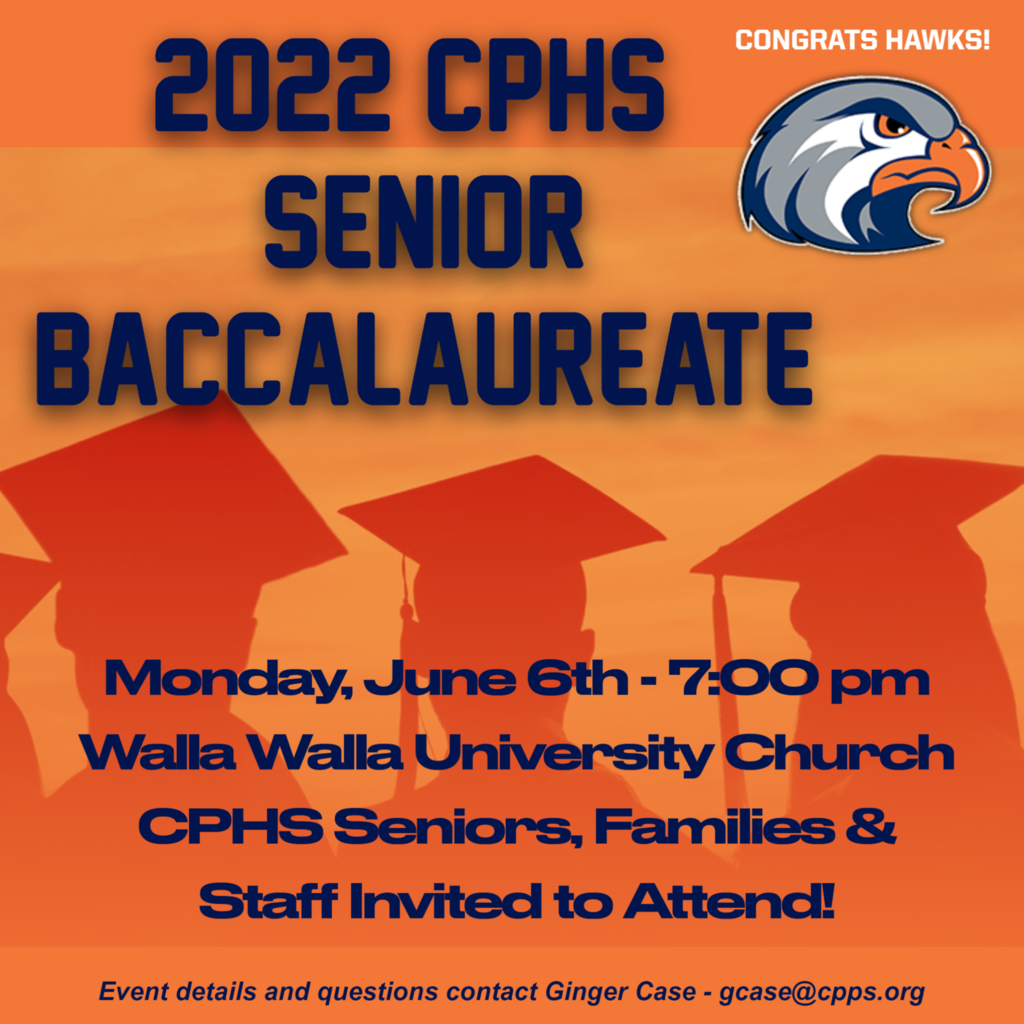 2022 CPHS SENIOR BACCALAUREATE

CONGRATS HAWKS!

Monday, June 6th - 7:00 pm
Walla Walla University Church
CPHS Seniors, Families & Staff Invited to Attend!

Event details and questions contact Ginger Case - gcase@cpps.org